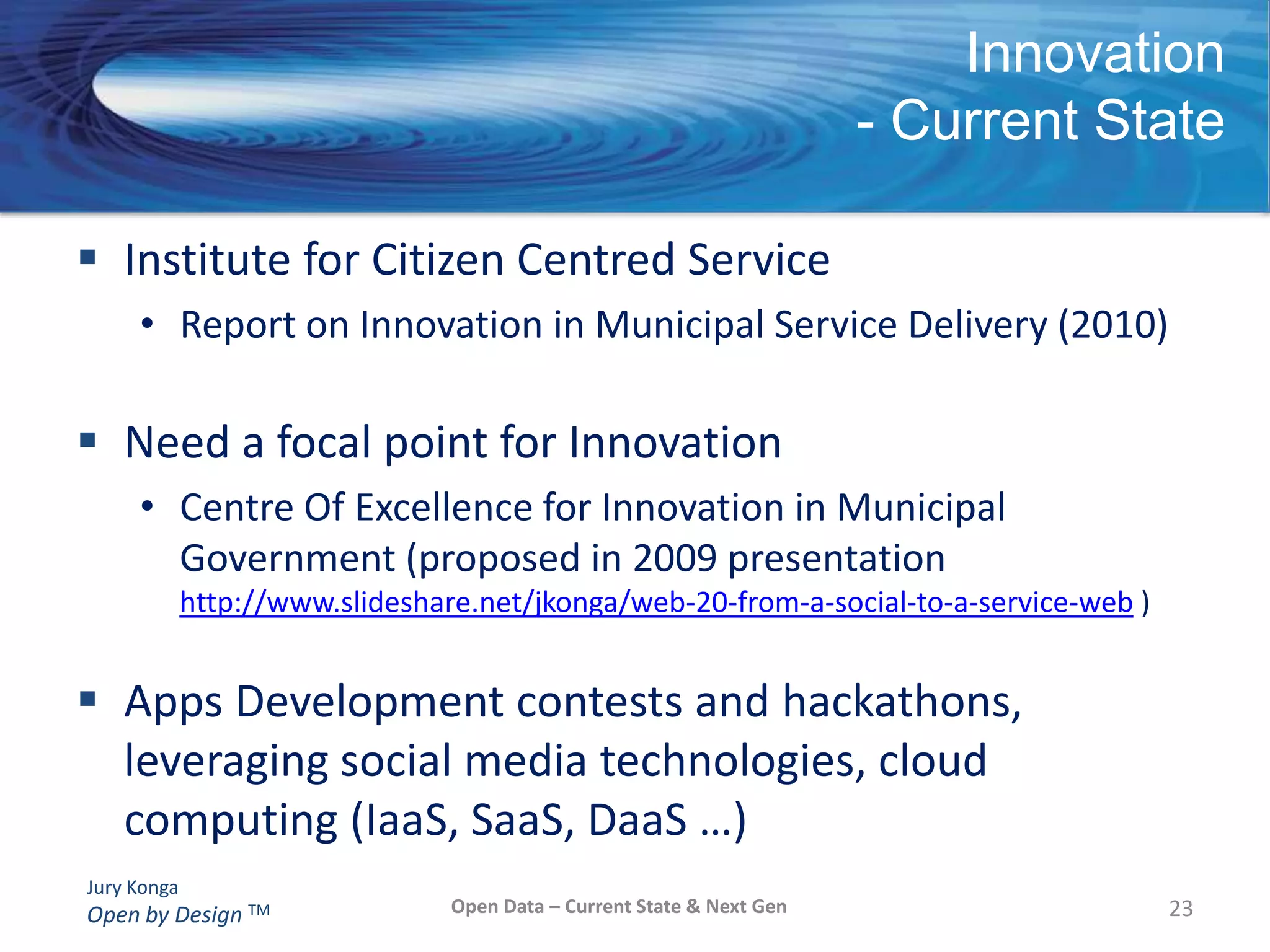 Innovation
- Current State

▪ Institute for Citizen Centred Service
• Report on Innovation in Municipal Service Delivery (2010)

▪ Need a focal point for Innovation
• Centre Of Excellence for Innovation in Municipal Government (proposed in 2009 presentation http://www.slideshare.net/jkonga/web-20-from-a-social-to-a-service-web )

▪ Apps Development contests and hackathons, leveraging social media technologies, cloud computing (IaaS, SaaS, DaaS …)

Jury Konga
Open by Design ™

Open Data – Current State & Next Gen

23